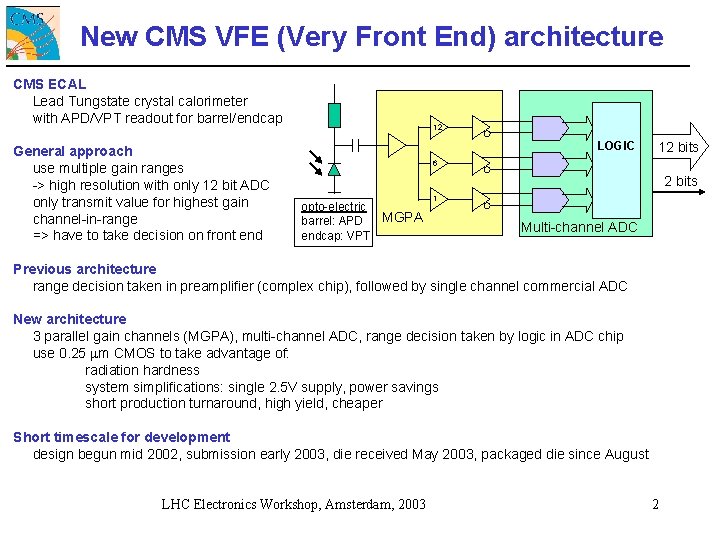 CMS

New CMS VFE (Very Front End) architecture

CMS ECAL
Lead Tungstate crystal calorimeter
with APD/VPT readout for barrel/endcap

General approach
use multiple gain ranges
-> high resolution with only 12 bit ADC
only transmit value for highest gain
channel-in-range
=> have to take decision on front end

opto-electric
barrel: APD
endcap: VPT

MGPA

12
6
1

LOGIC

Multi-channel ADC

12 bits

2 bits

Previous architecture
range decision taken in preamplifier (complex chip), followed by single channel commercial ADC

New architecture
3 parallel gain channels (MGPA), multi-channel ADC, range decision taken by logic in ADC chip
use 0.25 $\mu$m CMOS to take advantage of:
radiation hardness
system simplifications: single 2.5V supply, power savings
short production turnaround, high yield, cheaper

Short timescale for development
design begun mid 2002, submission early 2003, die received May 2003, packaged die since August

LHC Electronics Workshop, Amsterdam, 2003

2